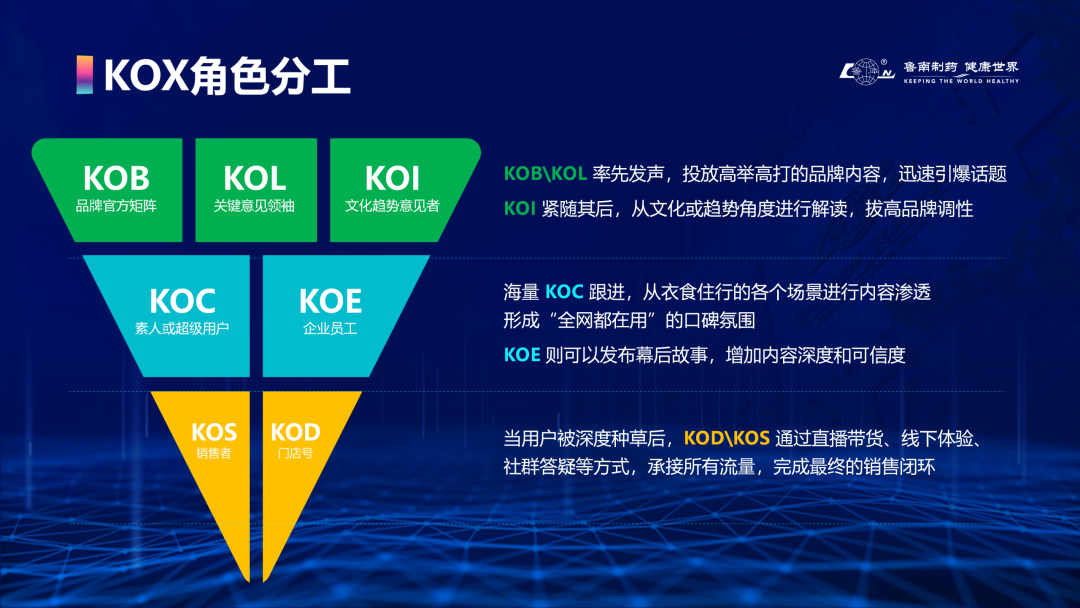 KOX角色分工

鲁南制药 健康世界
KEEPING THE WORLD HEALTHY

KOB
品牌官方矩阵

KOL
关键意见领袖

KOI
文化趋势意见者

KOB\KOL 率先发声，投放高举高打的品牌内容，迅速引爆话题
KOI 紧随其后，从文化或趋势角度进行解读，拔高品牌调性

KOC
素人或超级用户

KOE
企业员工

海量 KOC 跟进，从衣食住行的各个场景进行内容渗透
形成“全网都在用”的口碑氛围
KOE 则可以发布幕后故事，增加内容深度和可信度

KOS
销售者

KOD
门店号

当用户被深度种草后，KOD\KOS 通过直播带货、线下体验、社群答疑等方式，承接所有流量，完成最终的销售闭环